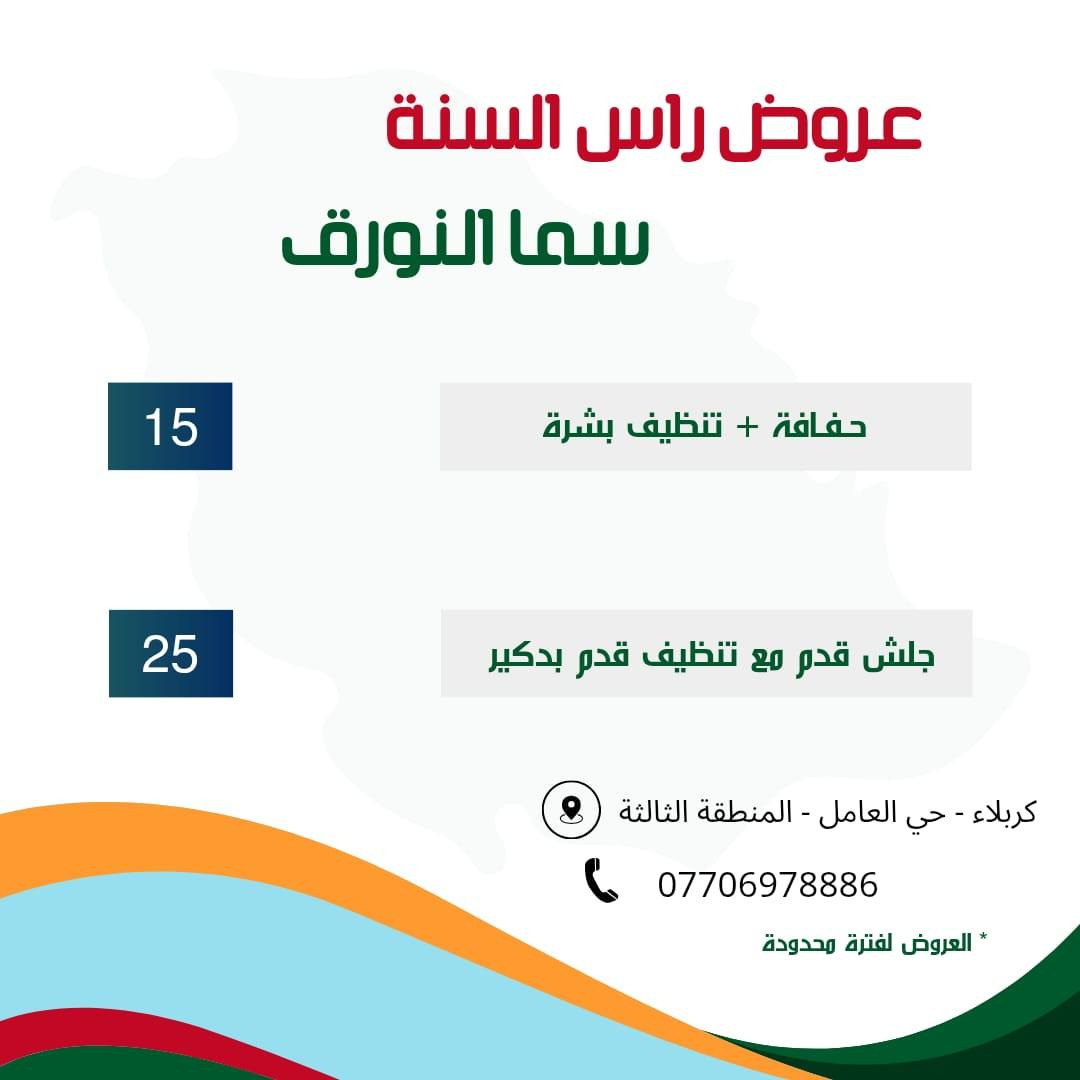 عروض راس السنة

سما النورق

حفافة + تنظيف بشرة
15

جلش قدم مع تنظيف قدم بدكير
25

كربلاء - حي العامل - المنطقة الثالثة

07706978886

* العروض لفترة محدودة